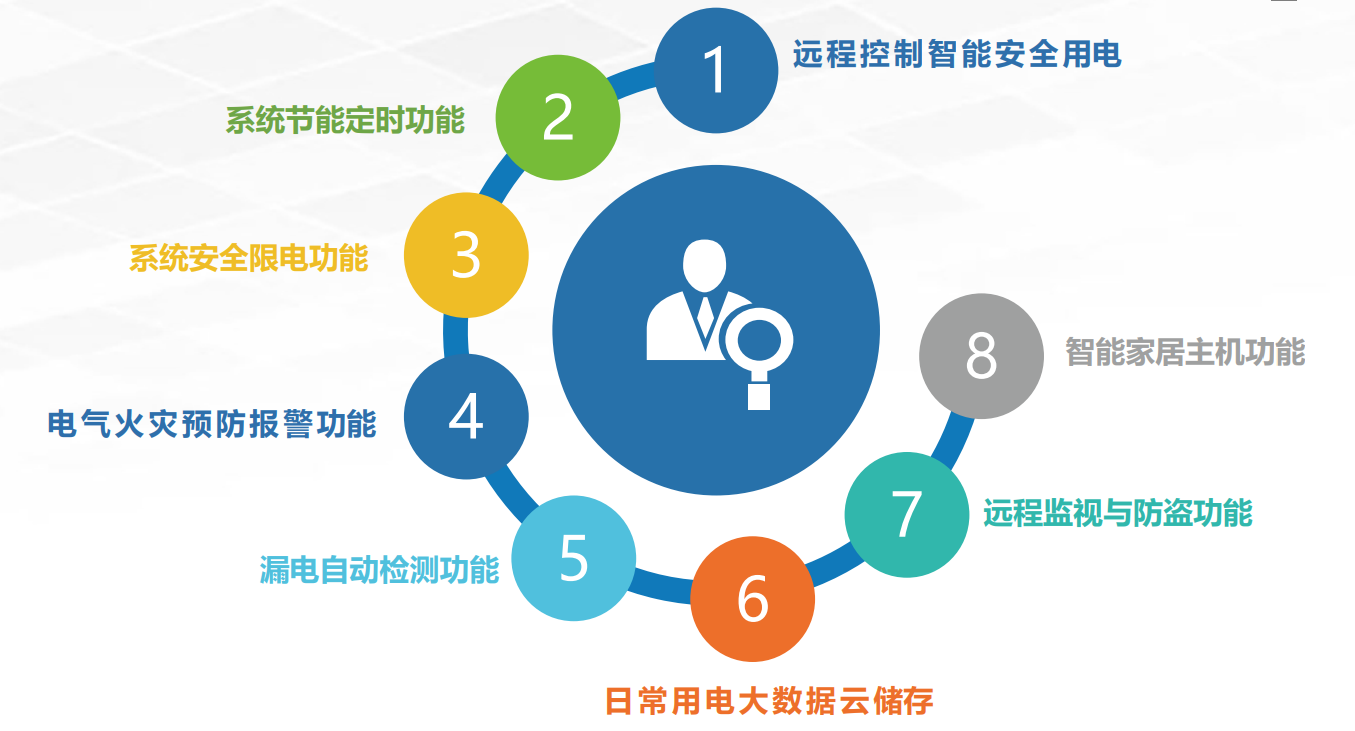 1 远程控制智能安全用电

2 系统节能定时功能

3 系统安全限电功能

4 电气火灾预防报警功能

5 漏电自动检测功能

6 日常用电大数据云储存

7 远程监视与防盗功能

8 智能家居主机功能